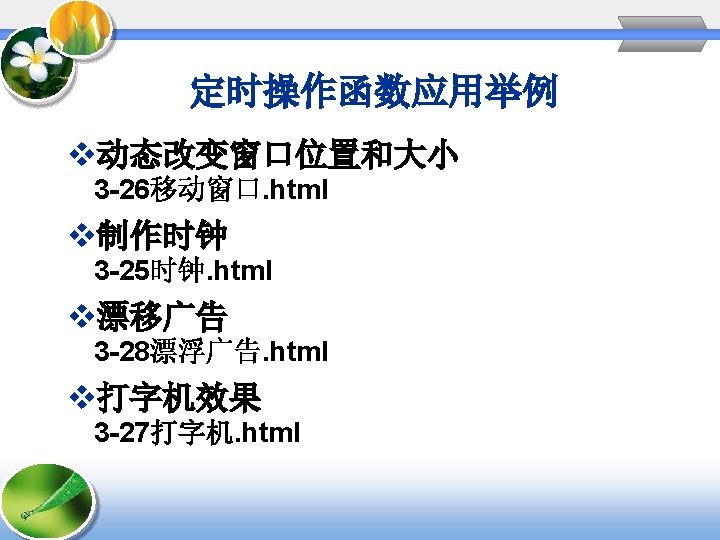 定时操作函数应用举例

❖动态改变窗口位置和大小
3-26移动窗口.html

❖制作时钟
3-25时钟.html

❖漂移广告
3-28漂浮广告.html

❖打字机效果
3-27打字机.html